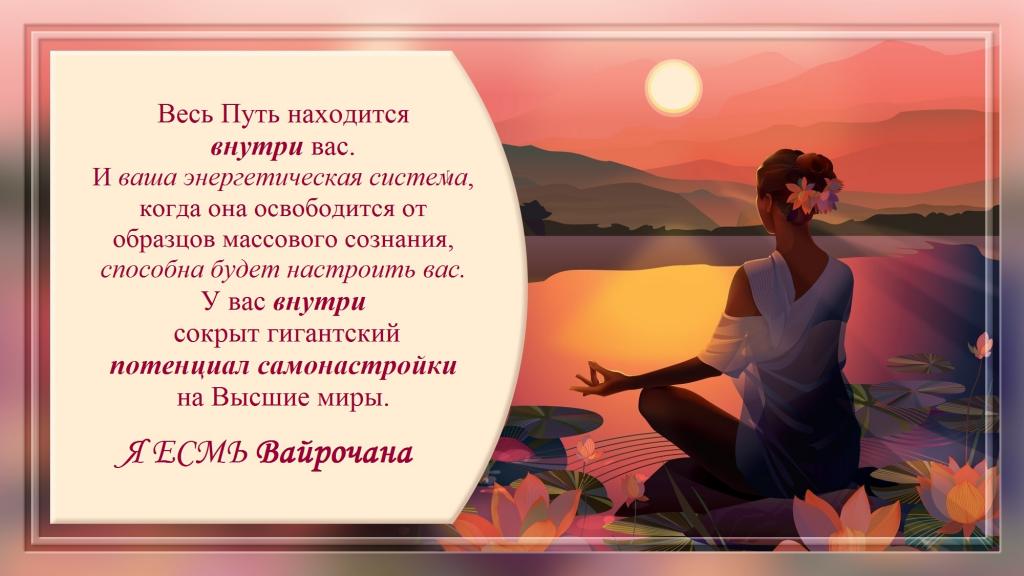 Весь Путь находится внутри вас.
И ваша энергетическая система, когда она освободится от образцов массового сознания, способна будет настроить вас.
У вас внутри сокрыт гигантский потенциал самонастройки на Высшие миры.

Я ЕСМЬ Вайрочана